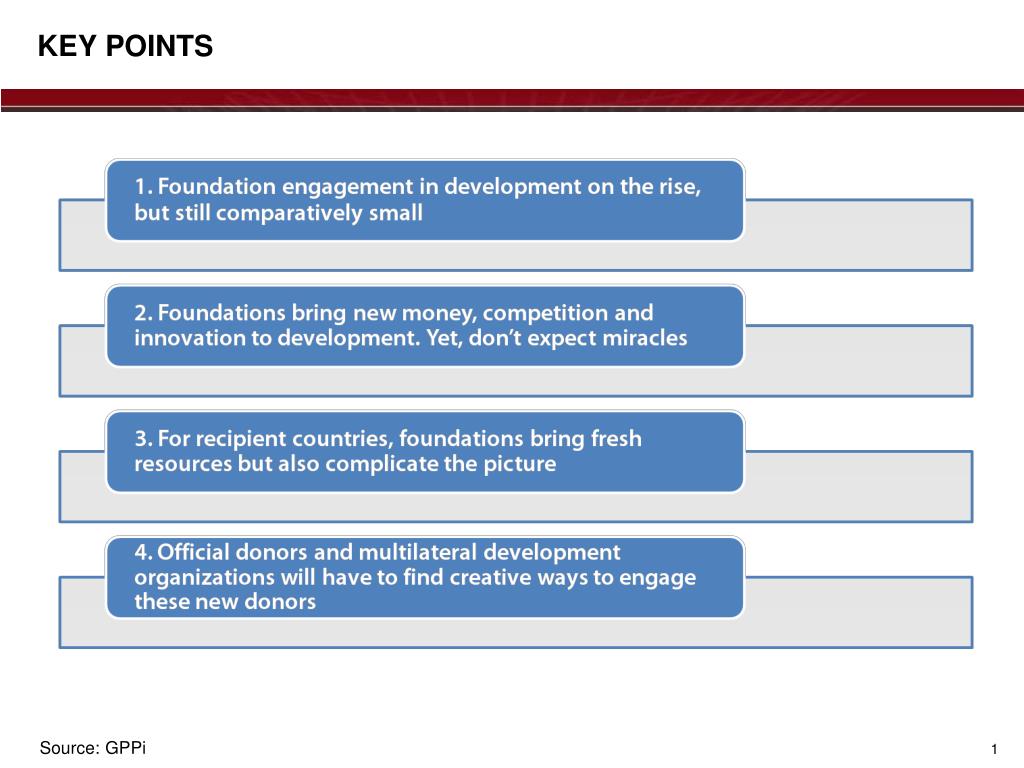 KEY POINTS

1. Foundation engagement in development on the rise, but still comparatively small

2. Foundations bring new money, competition and innovation to development. Yet, don't expect miracles

3. For recipient countries, foundations bring fresh resources but also complicate the picture

4. Official donors and multilateral development organizations will have to find creative ways to engage these new donors

Source: GPPi

1